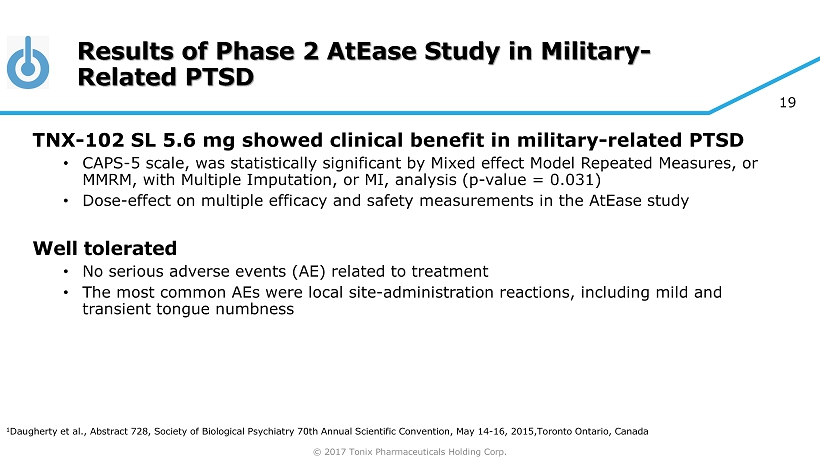 Results of Phase 2 AtEase Study in Military-Related PTSD

19

TNX-102 SL 5.6 mg showed clinical benefit in military-related PTSD

• CAPS-5 scale, was statistically significant by Mixed effect Model Repeated Measures, or MMRM, with Multiple Imputation, or MI, analysis (p-value = 0.031)
• Dose-effect on multiple efficacy and safety measurements in the AtEase study

Well tolerated

• No serious adverse events (AE) related to treatment
• The most common AEs were local site-administration reactions, including mild and transient tongue numbness

$^1$Daugherty et al., Abstract 728, Society of Biological Psychiatry 70th Annual Scientific Convention, May 14-16, 2015,Toronto Ontario, Canada

© 2017 Tonix Pharmaceuticals Holding Corp.